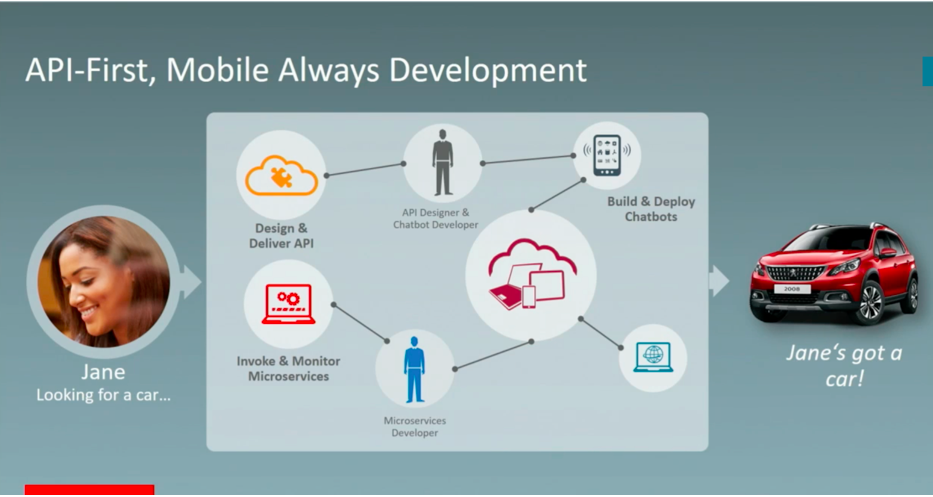 API-First, Mobile Always Development

Jane
Looking for a car...

Design & Deliver API

API Designer & Chatbot Developer

Build & Deploy Chatbots

Invoke & Monitor Microservices

Microservices Developer

2008

Jane's got a car!